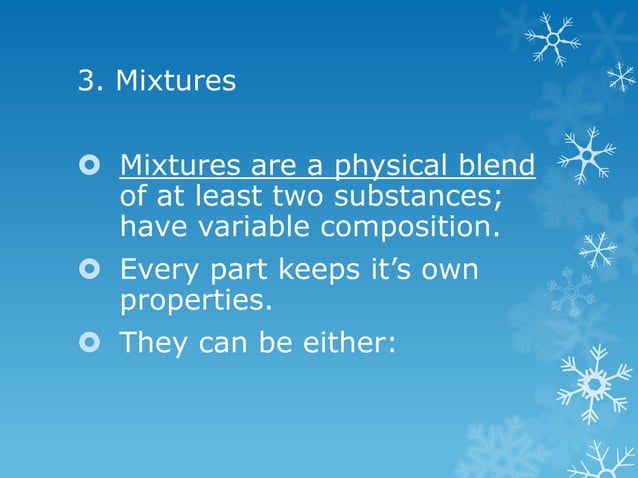 3. Mixtures

Mixtures are a physical blend of at least two substances; have variable composition.

Every part keeps it’s own properties.

They can be either: